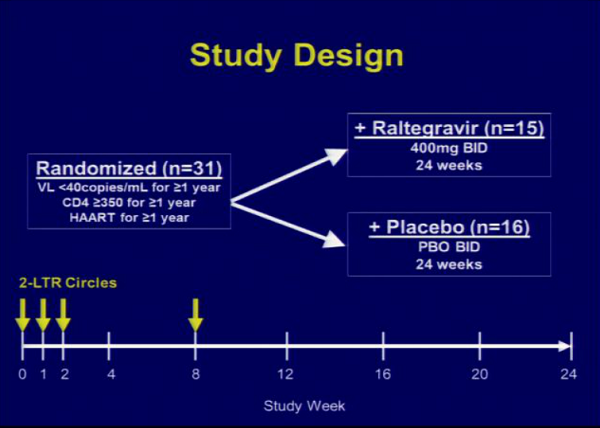 Study Design

Randomized (n=31)
VL <40copies/mL for ≥1 year
CD4 ≥350 for ≥1 year
HAART for ≥1 year

+ Raltegravir (n=15)
400mg BID
24 weeks

+ Placebo (n=16)
PBO BID
24 weeks

2-LTR Circles

0 1 2 4 8 12 16 20 24

Study Week